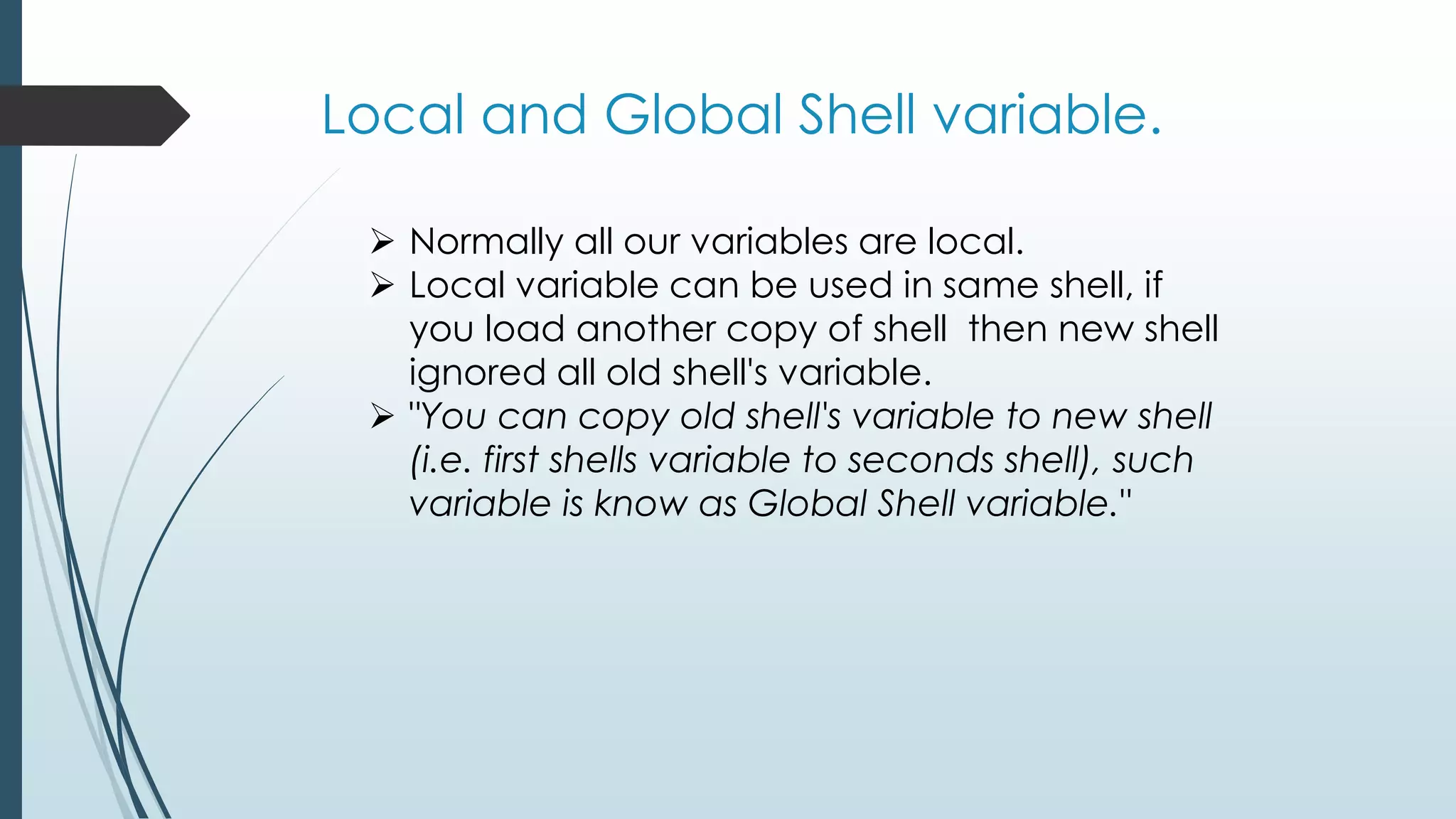 Local and Global Shell variable.

➢ Normally all our variables are local.
➢ Local variable can be used in same shell, if you load another copy of shell then new shell ignored all old shell's variable.
➢ "You can copy old shell's variable to new shell (i.e. first shells variable to seconds shell), such variable is know as Global Shell variable."